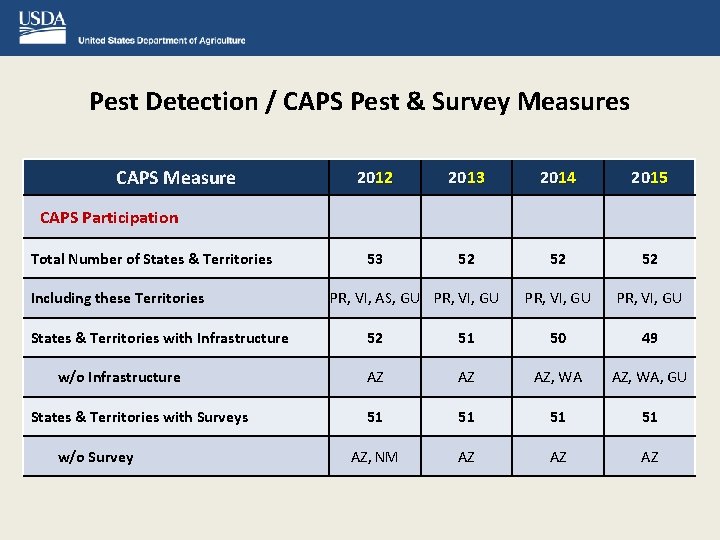 USDA
United States Department of Agriculture

Pest Detection / CAPS Pest & Survey Measures

| CAPS Measure | 2012 | 2013 | 2014 | 2015 |
|---|---|---|---|---|
| CAPS Participation | | | | |
| Total Number of States & Territories | 53 | 52 | 52 | 52 |
| Including these Territories | PR, VI, AS, GU | PR, VI, GU | PR, VI, GU | PR, VI, GU |
| States & Territories with Infrastructure | 52 | 51 | 50 | 49 |
| w/o Infrastructure | AZ | AZ | AZ, WA | AZ, WA, GU |
| States & Territories with Surveys | 51 | 51 | 51 | 51 |
| w/o Survey | AZ, NM | AZ | AZ | AZ |